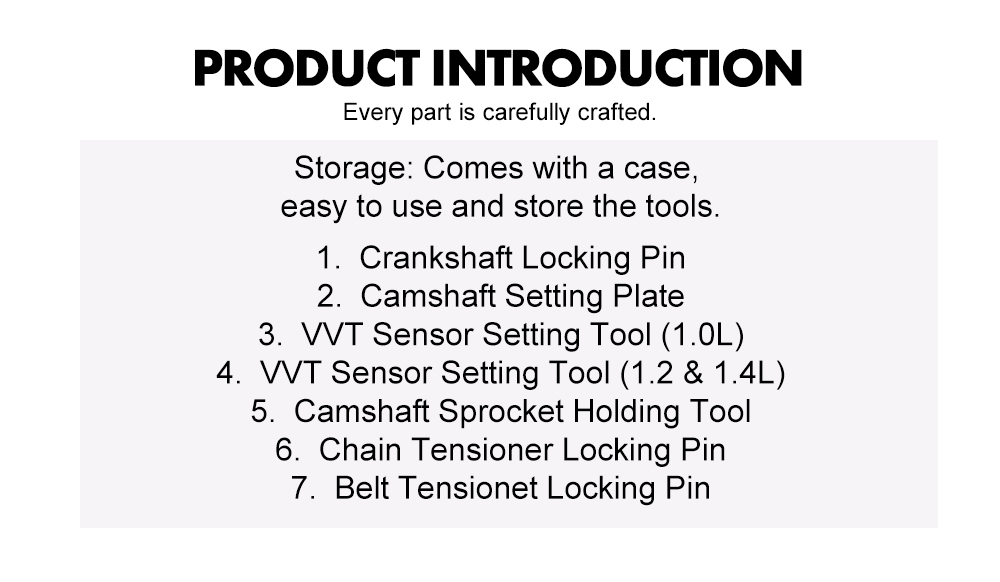 PRODUCT INTRODUCTION
Every part is carefully crafted.

Storage: Comes with a case, easy to use and store the tools.

1. Crankshaft Locking Pin
2. Camshaft Setting Plate
3. VVT Sensor Setting Tool (1.0L)
4. VVT Sensor Setting Tool (1.2 & 1.4L)
5. Camshaft Sprocket Holding Tool
6. Chain Tensioner Locking Pin
7. Belt Tensionet Locking Pin